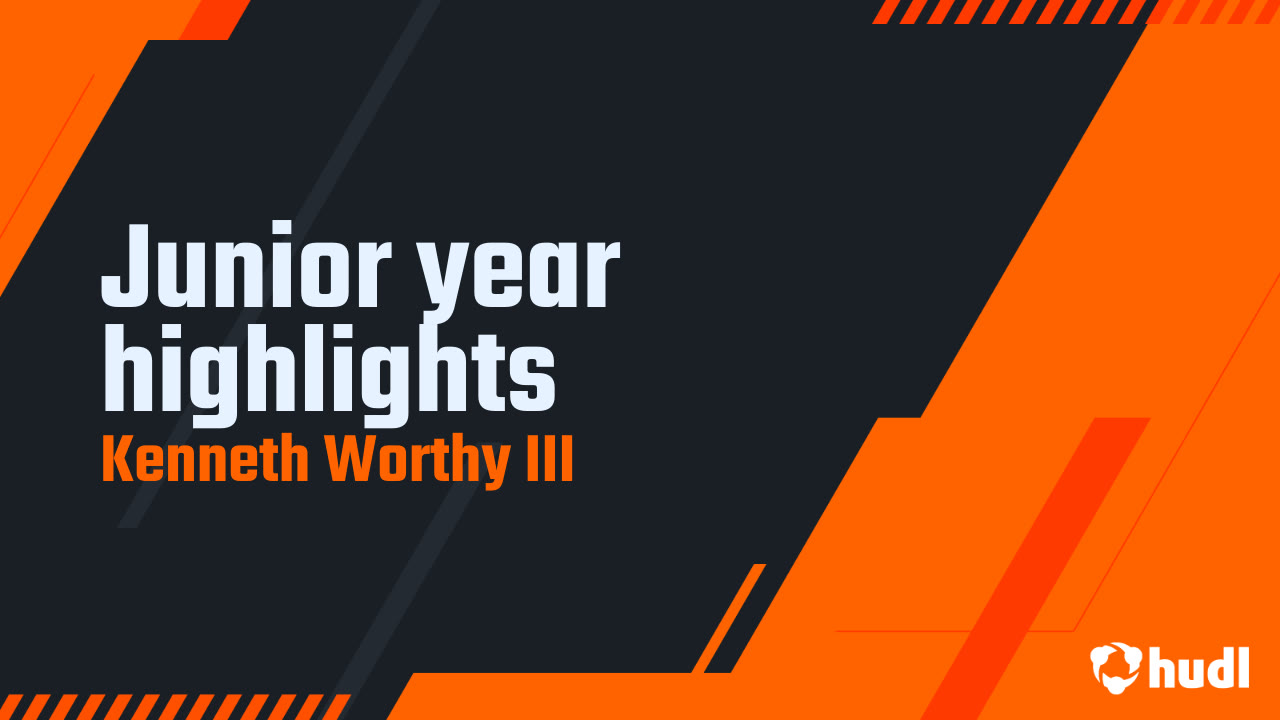 Junior year highlights
Kenneth Worthy III

hudl